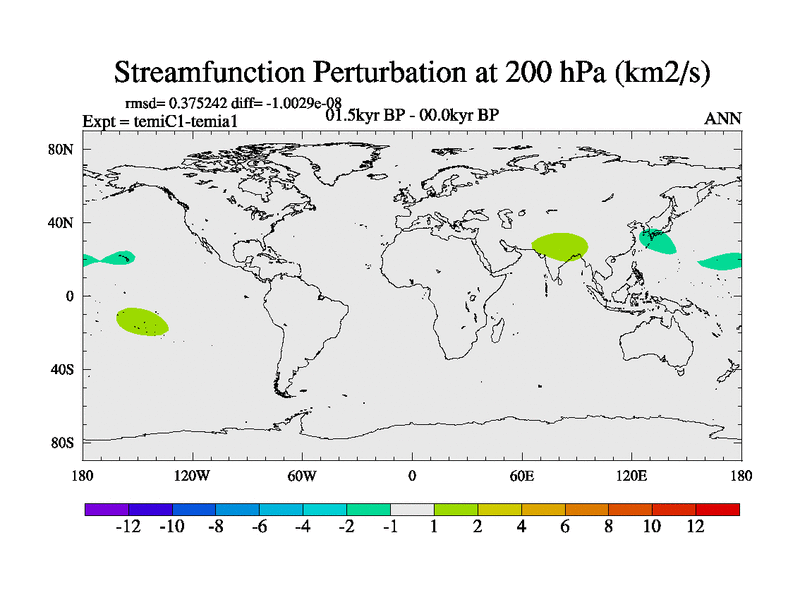 Streamfunction Perturbation at 200 hPa (km2/s)

rmsd= 0.375242 diff= -1.0029e-08
Expt = temiC1-temia1
01.5kyr BP - 00.0kyr BP
ANN

80N
40N
0
40S
80S

180
120W
60W
0
60E
120E
180

-12 -10 -8 -6 -4 -2 -1 1 2 4 6 8 10 12